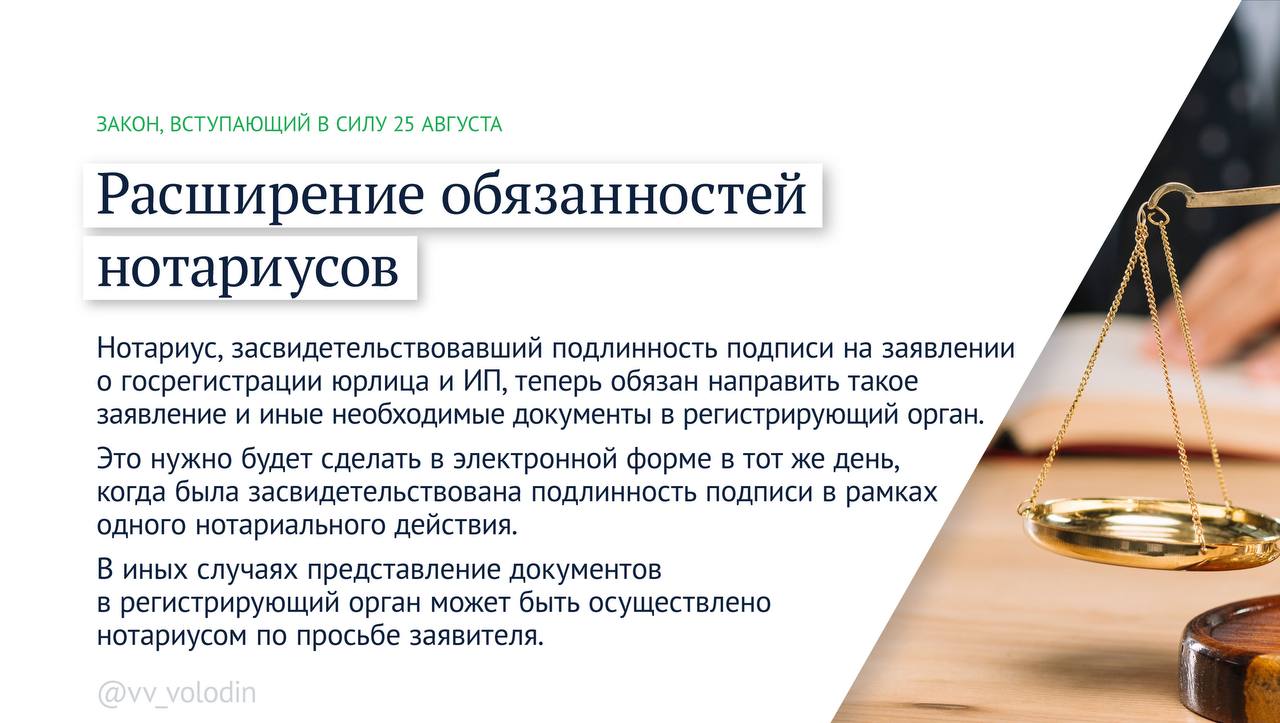 ЗАКОН, ВСТУПАЮЩИЙ В СИЛУ 25 АВГУСТА

Расширение обязанностей нотариусов

Нотариус, засвидетельствовавший подлинность подписи на заявлении о госрегистрации юрлица и ИП, теперь обязан направить такое заявление и иные необходимые документы в регистрирующий орган.

Это нужно будет сделать в электронной форме в тот же день, когда была засвидетельствована подлинность подписи в рамках одного нотариального действия.

В иных случаях представление документов в регистрирующий орган может быть осуществлено нотариусом по просьбе заявителя.

@vv_volodin